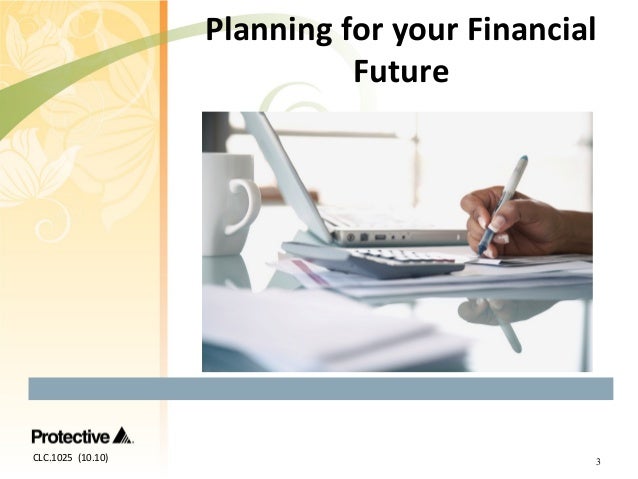 Planning for your Financial Future

Protective

CLC.1025 (10.10)

3